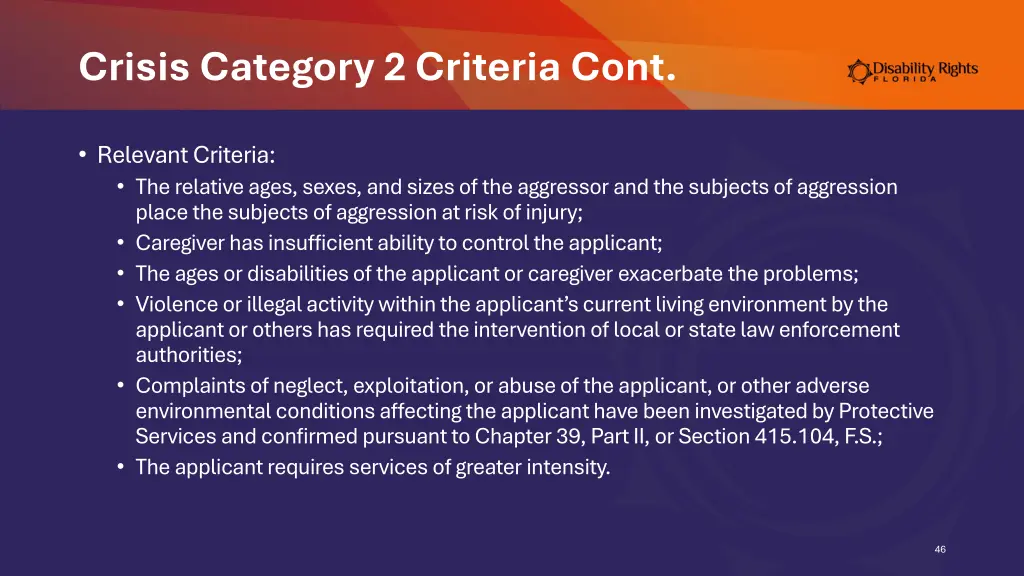 Crisis Category 2 Criteria Cont.

Disability Rights FLORIDA

• Relevant Criteria:
  • The relative ages, sexes, and sizes of the aggressor and the subjects of aggression place the subjects of aggression at risk of injury;
  • Caregiver has insufficient ability to control the applicant;
  • The ages or disabilities of the applicant or caregiver exacerbate the problems;
  • Violence or illegal activity within the applicant's current living environment by the applicant or others has required the intervention of local or state law enforcement authorities;
  • Complaints of neglect, exploitation, or abuse of the applicant, or other adverse environmental conditions affecting the applicant have been investigated by Protective Services and confirmed pursuant to Chapter 39, Part II, or Section 415.104, F.S.;
  • The applicant requires services of greater intensity.

46